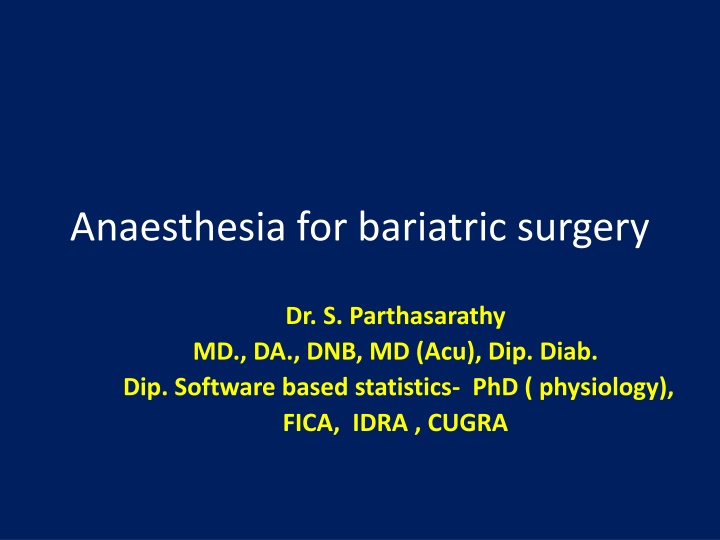 Anaesthesia for bariatric surgery

Dr. S. Parthasarathy
MD., DA., DNB, MD (Acu), Dip. Diab.
Dip. Software based statistics- PhD ( physiology),
FICA, IDRA , CUGRA